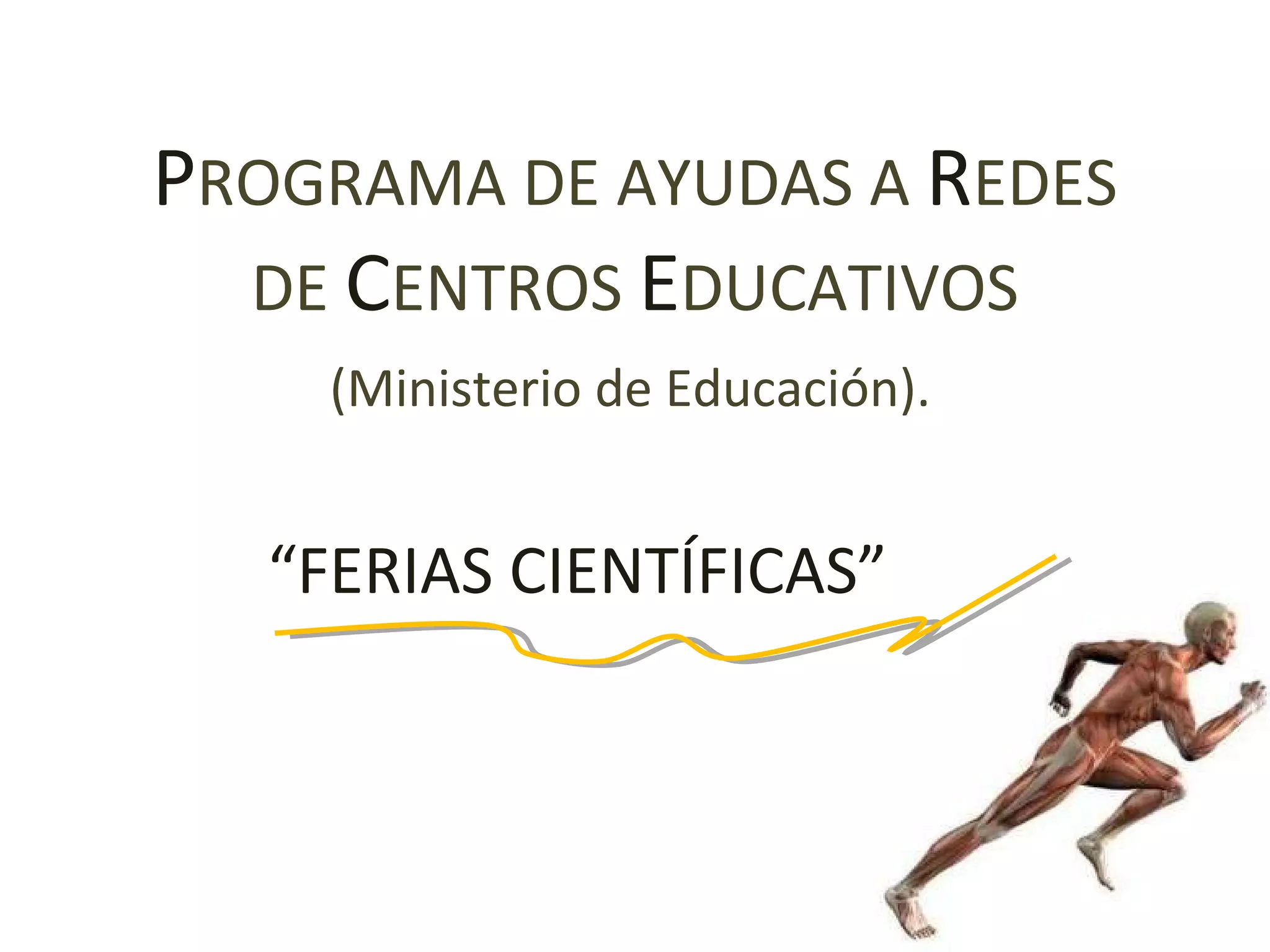 PROGRAMA DE AYUDAS A REDES DE CENTROS EDUCATIVOS

(Ministerio de Educación).

“FERIAS CIENTÍFICAS”